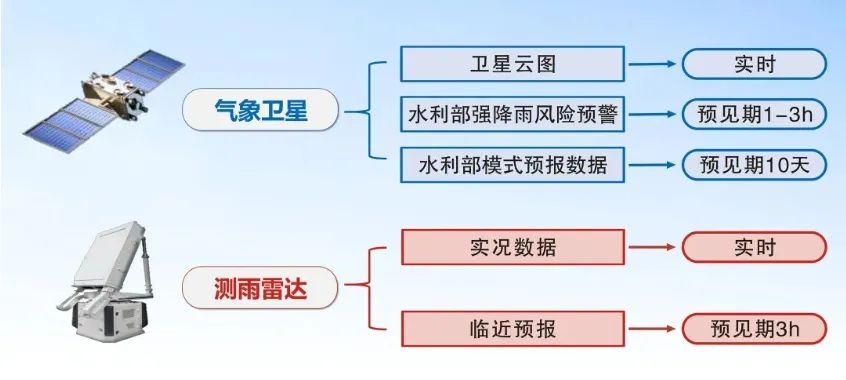 气象卫星

卫星云图 实时

水利部强降雨风险预警 预见期1-3h

水利部模式预报数据 预见期10天

测雨雷达

实况数据 实时

临近预报 预见期3h